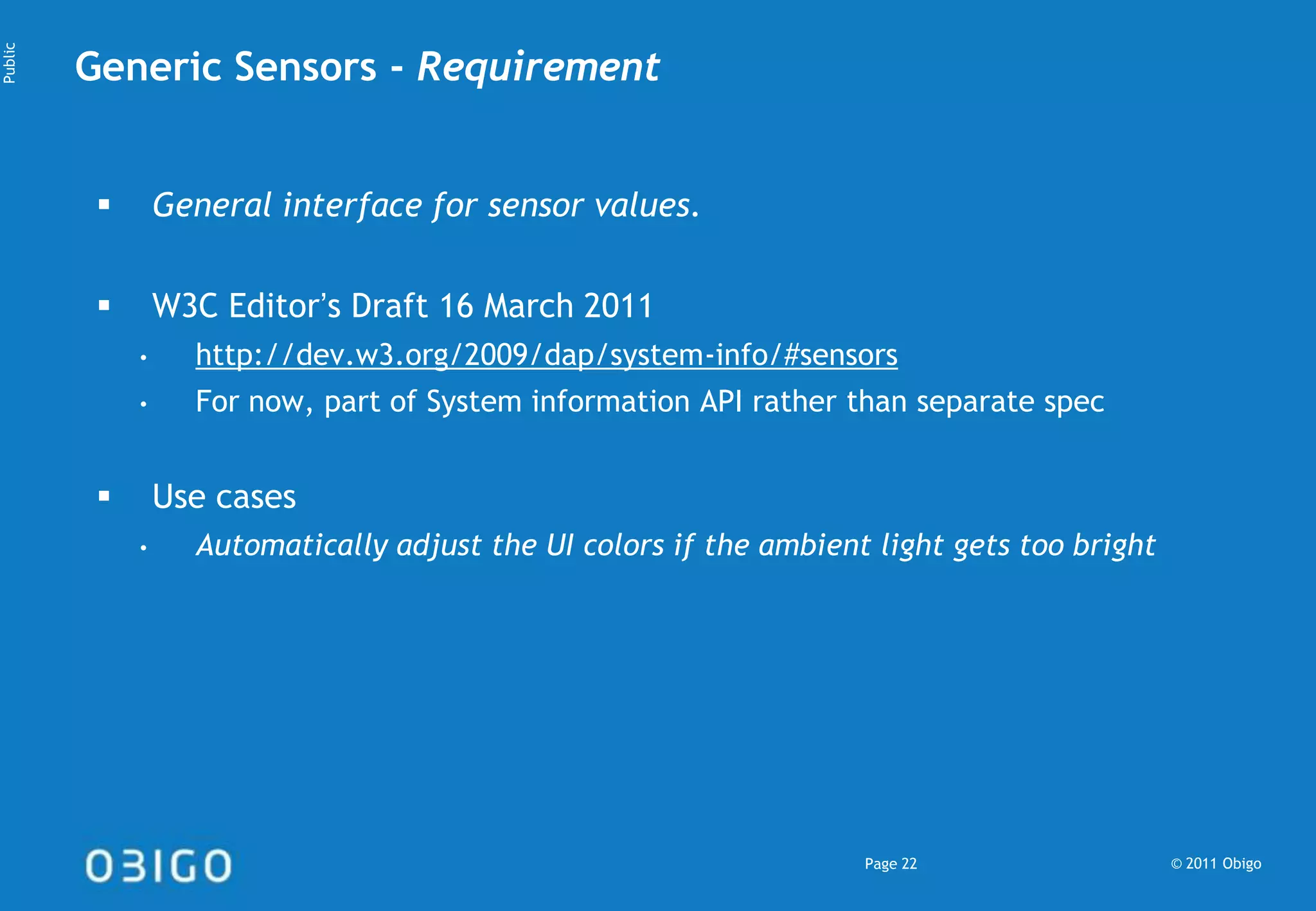 Public

Generic Sensors - Requirement

▪ General interface for sensor values.

▪ W3C Editor's Draft 16 March 2011
• http://dev.w3.org/2009/dap/system-info/#sensors
• For now, part of System information API rather than separate spec

▪ Use cases
• Automatically adjust the UI colors if the ambient light gets too bright

OBIGO

Page 22

© 2011 Obigo